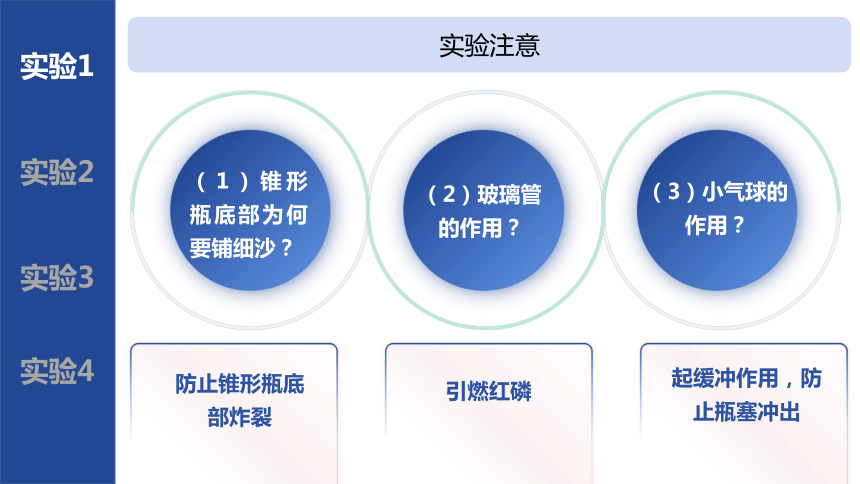 实验1

实验2

实验3

实验4

实验注意

（1）锥形瓶底部为何要铺细沙？

（2）玻璃管的作用？

（3）小气球的作用？

防止锥形瓶底部炸裂

引燃红磷

起缓冲作用，防止瓶塞冲出